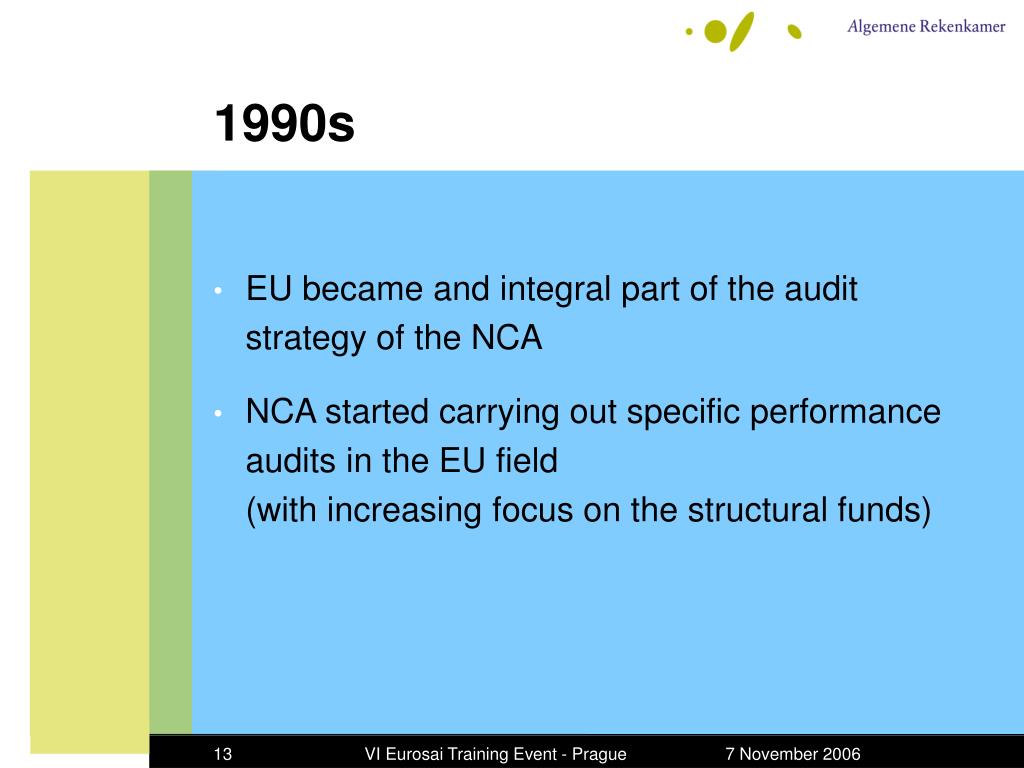 Algemene Rekenkamer

1990s

• EU became and integral part of the audit strategy of the NCA

• NCA started carrying out specific performance audits in the EU field
(with increasing focus on the structural funds)

13 VI Eurosai Training Event - Prague 7 November 2006